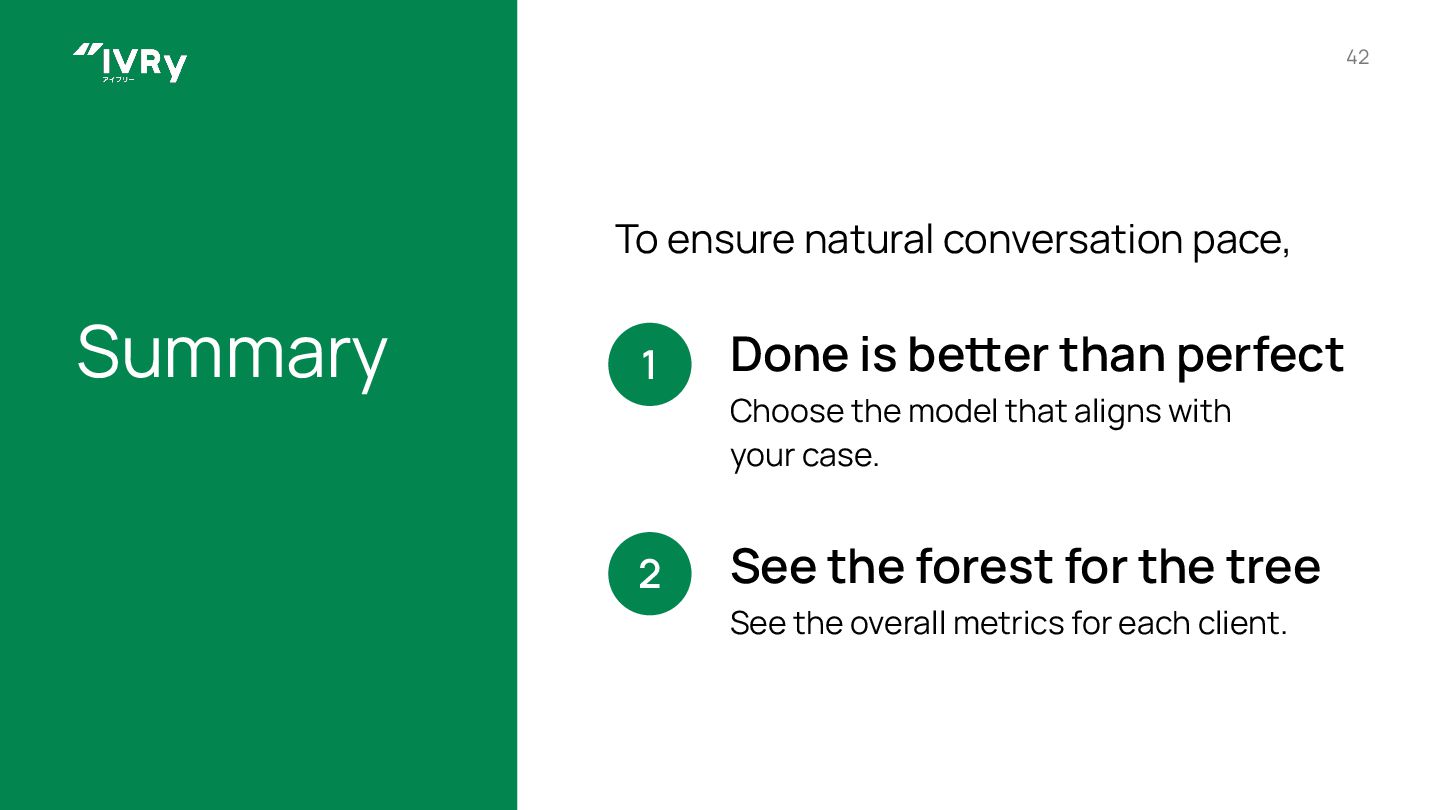 IVRy
アイブリー

42

Summary

To ensure natural conversation pace,

1

Done is better than perfect

Choose the model that aligns with your case.

2

See the forest for the tree

See the overall metrics for each client.